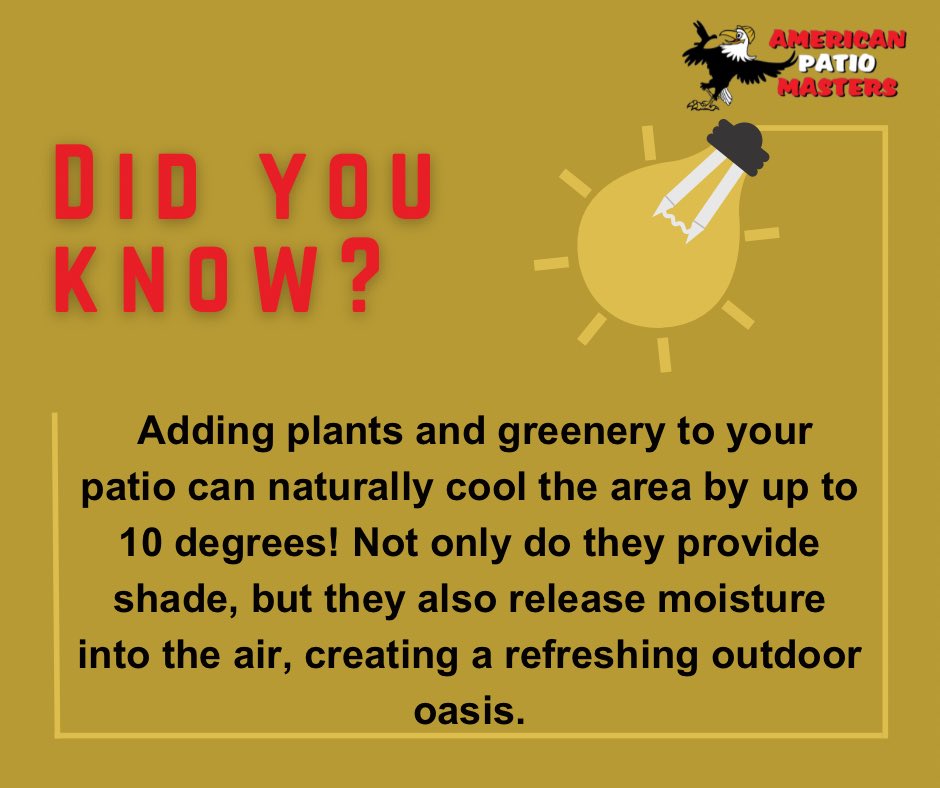 AMERICAN PATIO MASTERS

DID YOU KNOW?

Adding plants and greenery to your patio can naturally cool the area by up to 10 degrees! Not only do they provide shade, but they also release moisture into the air, creating a refreshing outdoor oasis.